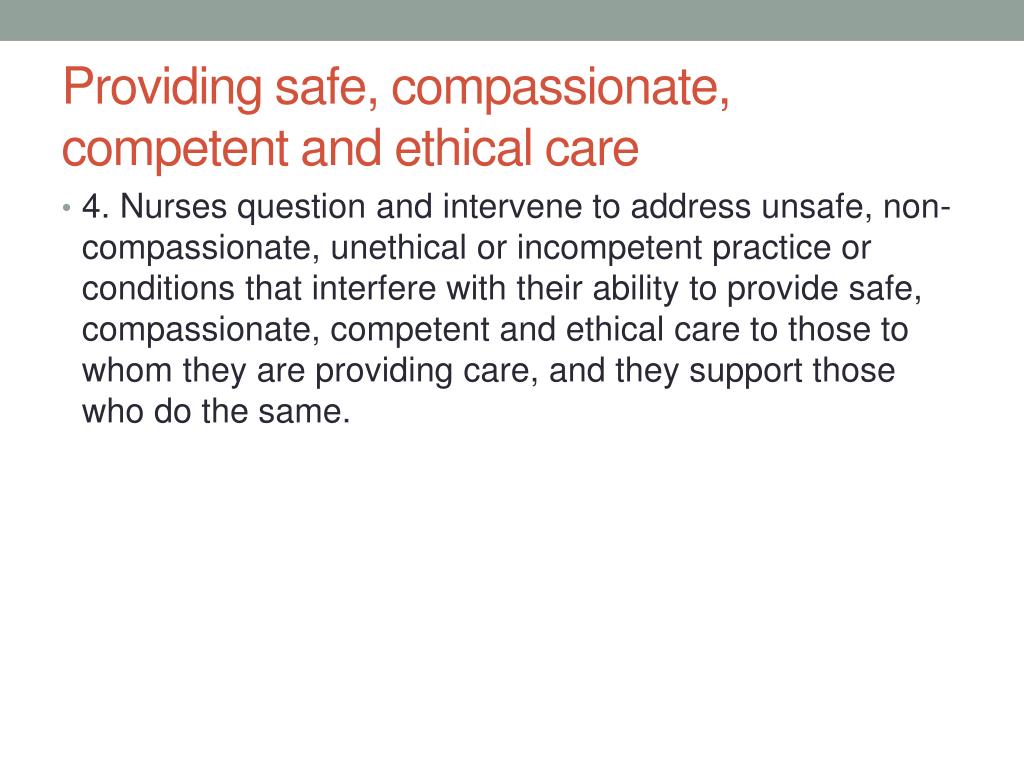 Providing safe, compassionate, competent and ethical care

• 4. Nurses question and intervene to address unsafe, non-compassionate, unethical or incompetent practice or conditions that interfere with their ability to provide safe, compassionate, competent and ethical care to those to whom they are providing care, and they support those who do the same.